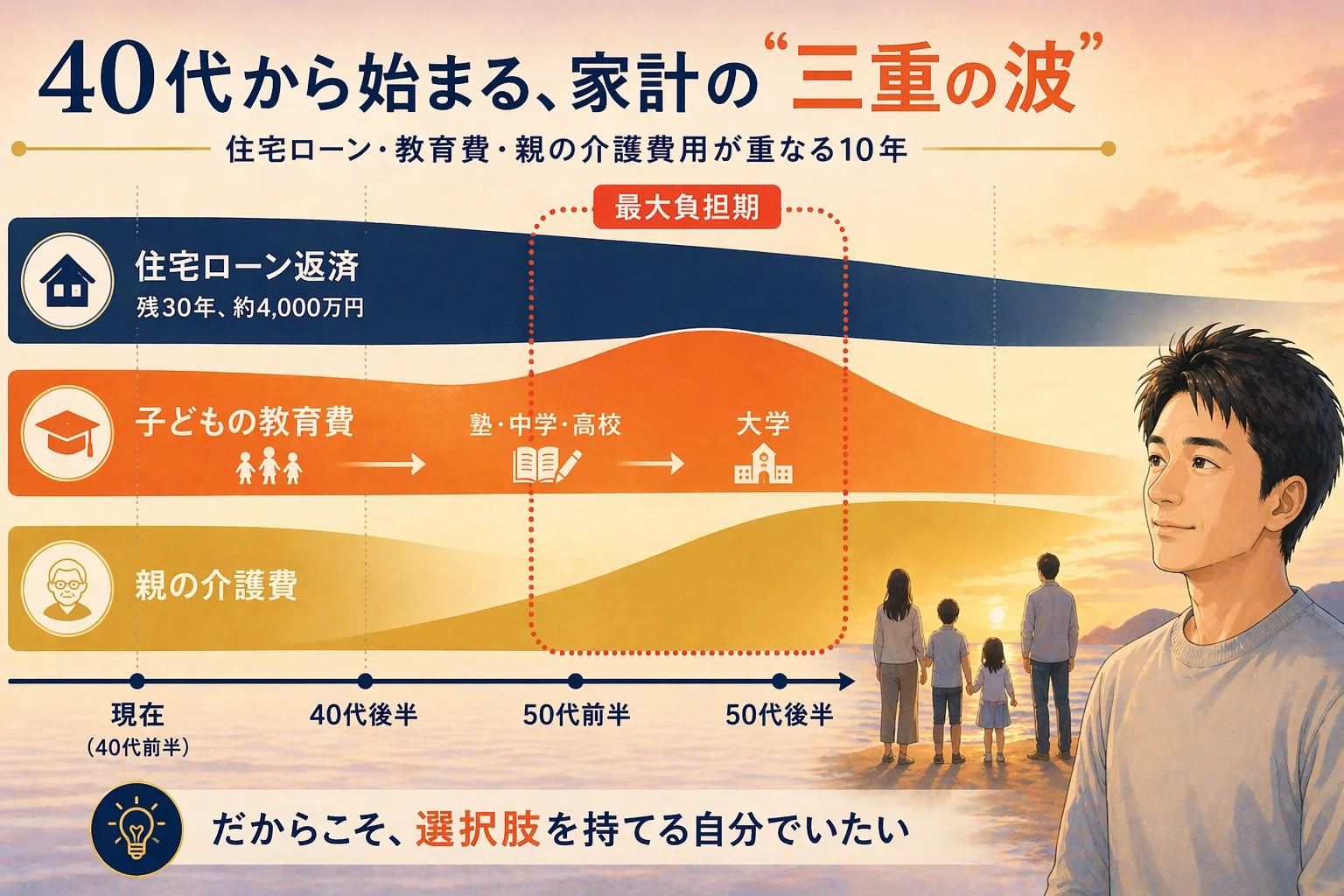 40代から始まる、家計の“三重の波”

住宅ローン・教育費・親の介護費用が重なる10年

最大負担期

住宅ローン返済
残30年、約4,000万円

子どもの教育費

塾・中学・高校

大学

親の介護費

現在
(40代前半)

40代後半

50代前半

50代後半

だからこそ、選択肢を持てる自分でいたい